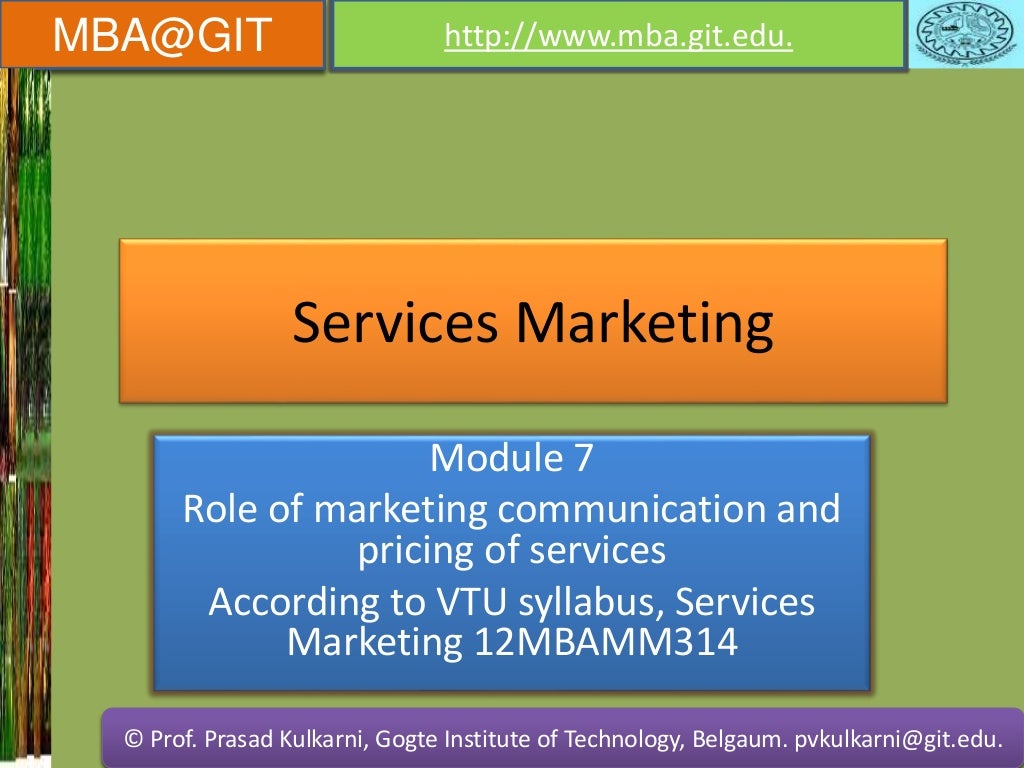 MBA@GIT

http://www.mba.git.edu.

Services Marketing

Module 7
Role of marketing communication and pricing of services
According to VTU syllabus, Services Marketing 12MBAMM314

© Prof. Prasad Kulkarni, Gogte Institute of Technology, Belgaum. pvkulkarni@git.edu.